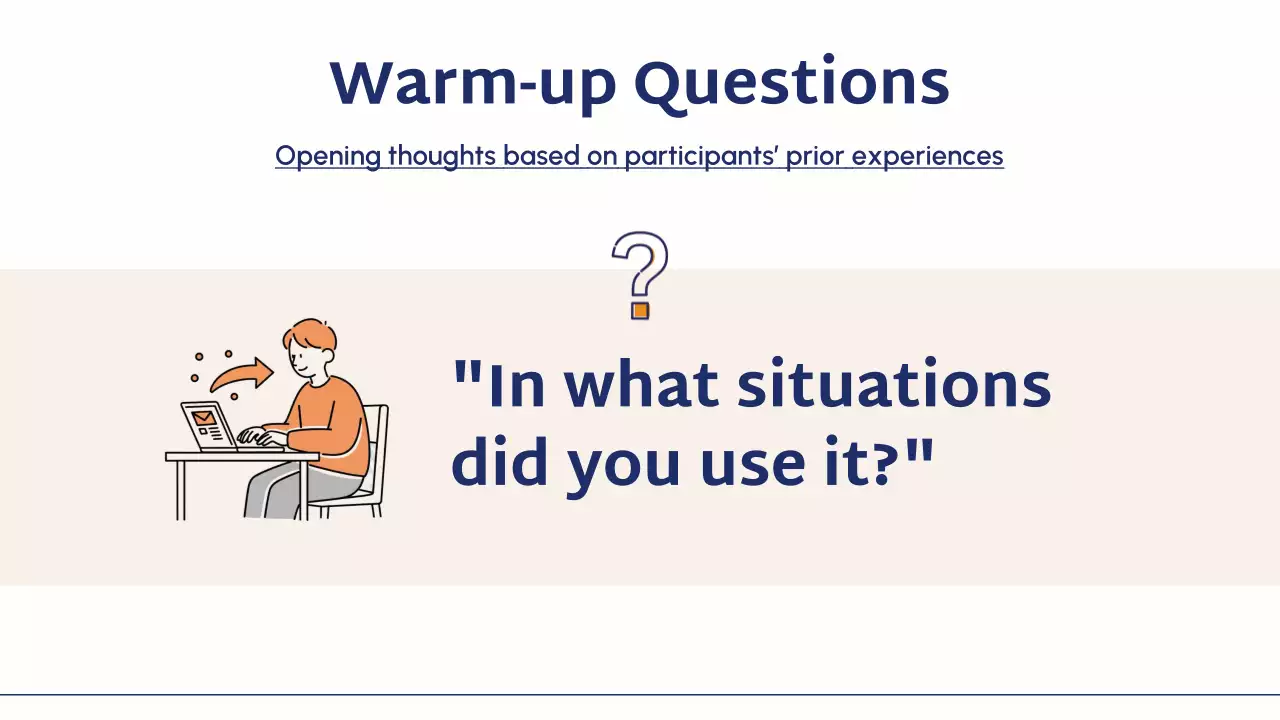 Warm-up Questions

Opening thoughts based on participants' prior experiences

?

"In what situations did you use it?"